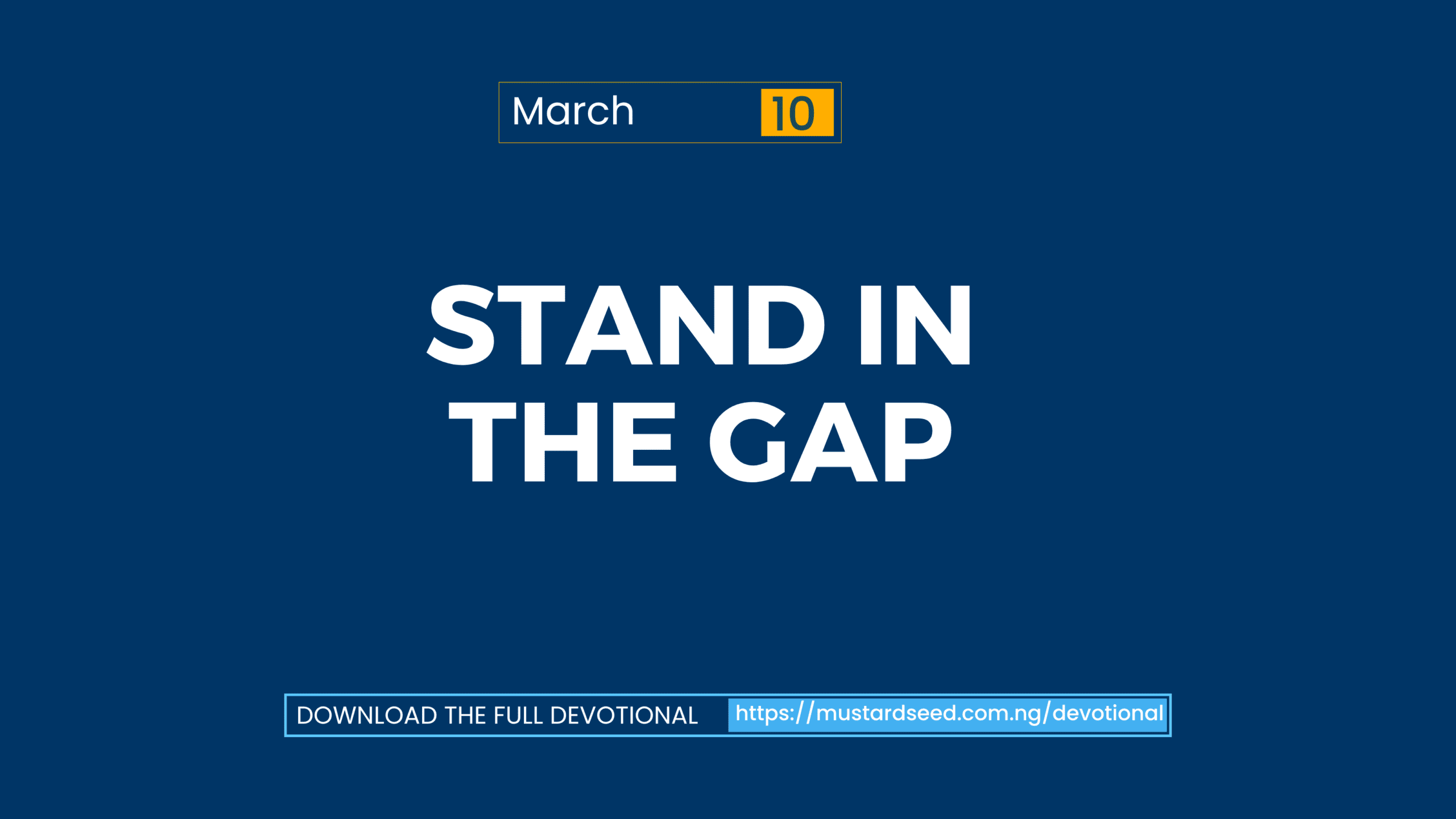 March 10

STAND IN THE GAP

DOWNLOAD THE FULL DEVOTIONAL https://mustardseed.com.ng/devotional